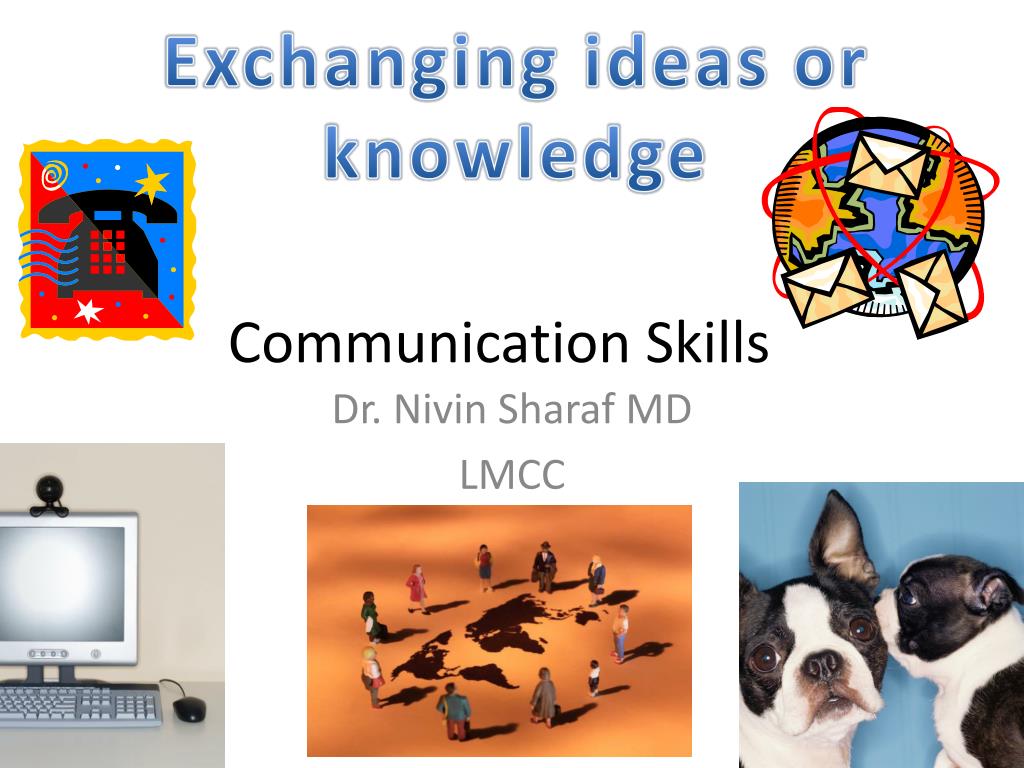 Exchanging ideas or knowledge

Communication Skills

Dr. Nivin Sharaf MD

LMCC